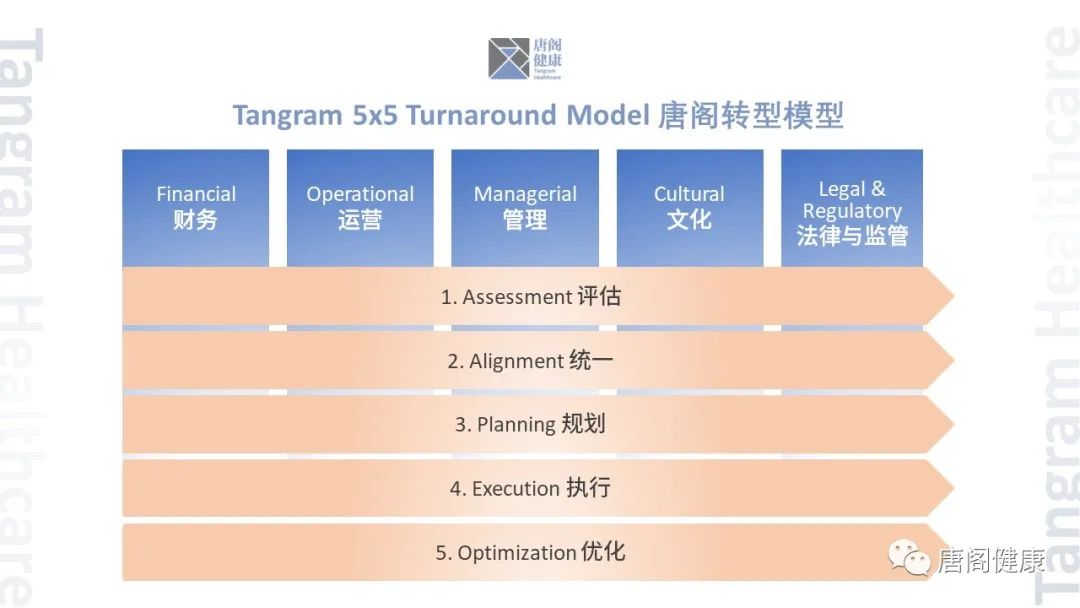 Tangram Healthcare

唐阁健康
Tangram Healthcare

Tangram 5x5 Turnaround Model 唐阁转型模型

Financial
财务

Operational
运营

Managerial
管理

Cultural
文化

Legal & Regulatory
法律与监管

1. Assessment 评估

2. Alignment 统一

3. Planning 规划

4. Execution 执行

5. Optimization 优化

唐阁健康

Tangram Healthcare